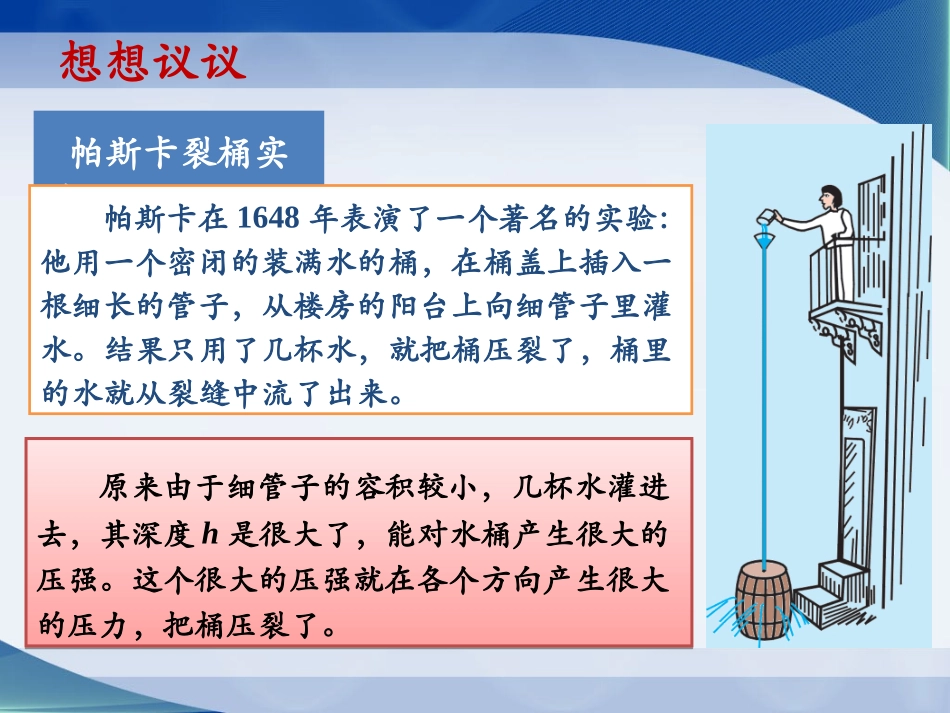 想想议议

帕斯卡裂桶实

帕斯卡在 1648 年表演了一个著名的实验：他用一个密闭的装满水的桶，在桶盖上插入一根细长的管子，从楼房的阳台上向细管子里灌水。结果只用了几杯水，就把桶压裂了，桶里的水就从裂缝中流了出来。

原来由于细管子的容积较小，几杯水灌进去，其深度 $h$ 是很大了，能对水桶产生很大的压强。这个很大的压强就在各个方向产生很大的压力，把桶压裂了。